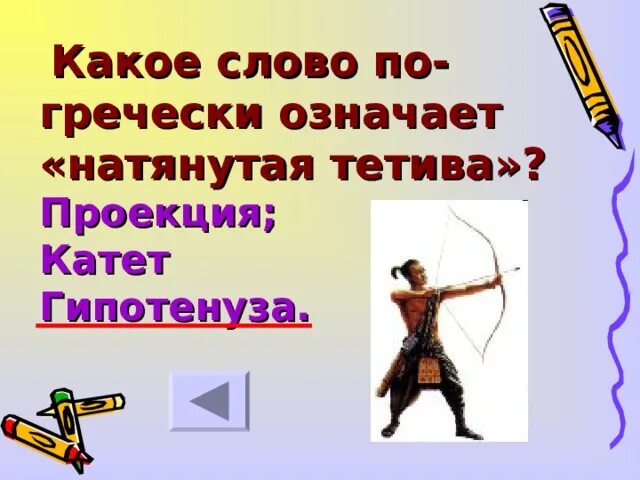 Какое слово по-гречески означает «натянутая тетива»?
Проекция;
Катет
Гипотенуза.